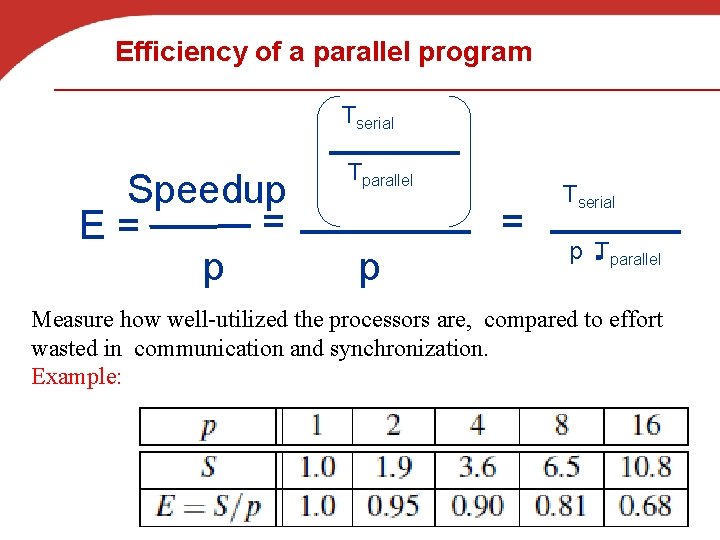 Efficiency of a parallel program

$E = \frac{\text{Speedup}}{p} = \frac{\left(\frac{T_{serial}}{T_{parallel}}\right)}{p} = \frac{T_{serial}}{p \cdot T_{parallel}}$

Measure how well-utilized the processors are, compared to effort wasted in communication and synchronization.
Example:

| $p$ | 1 | 2 | 4 | 8 | 16 |
|---|---|---|---|---|---|
| $S$ | 1.0 | 1.9 | 3.6 | 6.5 | 10.8 |
| $E = S/p$ | 1.0 | 0.95 | 0.90 | 0.81 | 0.68 |